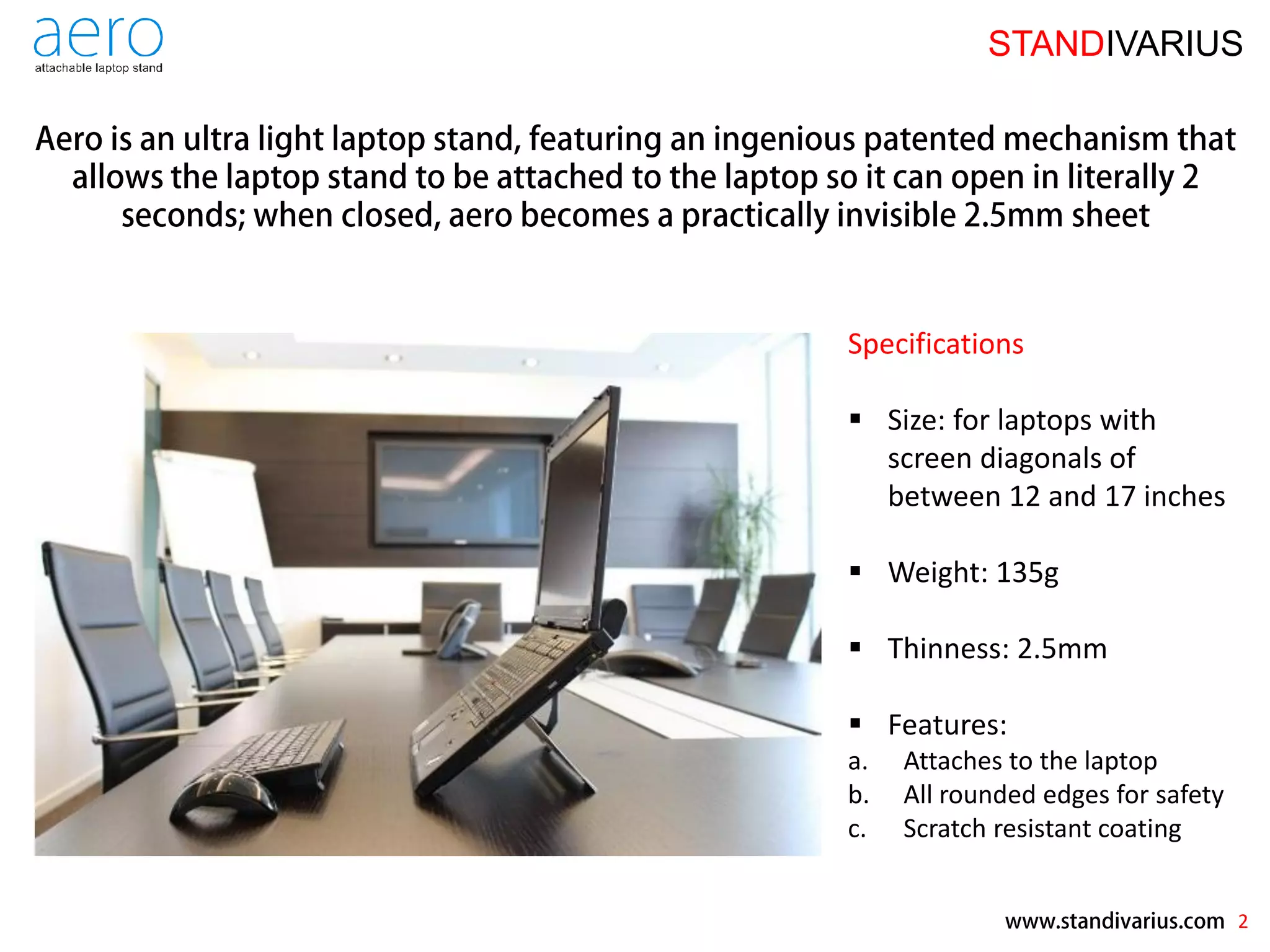 aero
attachable laptop stand

STANDIVARIUS

Aero is an ultra light laptop stand, featuring an ingenious patented mechanism that allows the laptop stand to be attached to the laptop so it can open in literally 2 seconds; when closed, aero becomes a practically invisible 2.5mm sheet

Specifications

▪ Size: for laptops with screen diagonals of between 12 and 17 inches

▪ Weight: 135g

▪ Thinness: 2.5mm

▪ Features:
a. Attaches to the laptop
b. All rounded edges for safety
c. Scratch resistant coating

www.standivarius.com 2